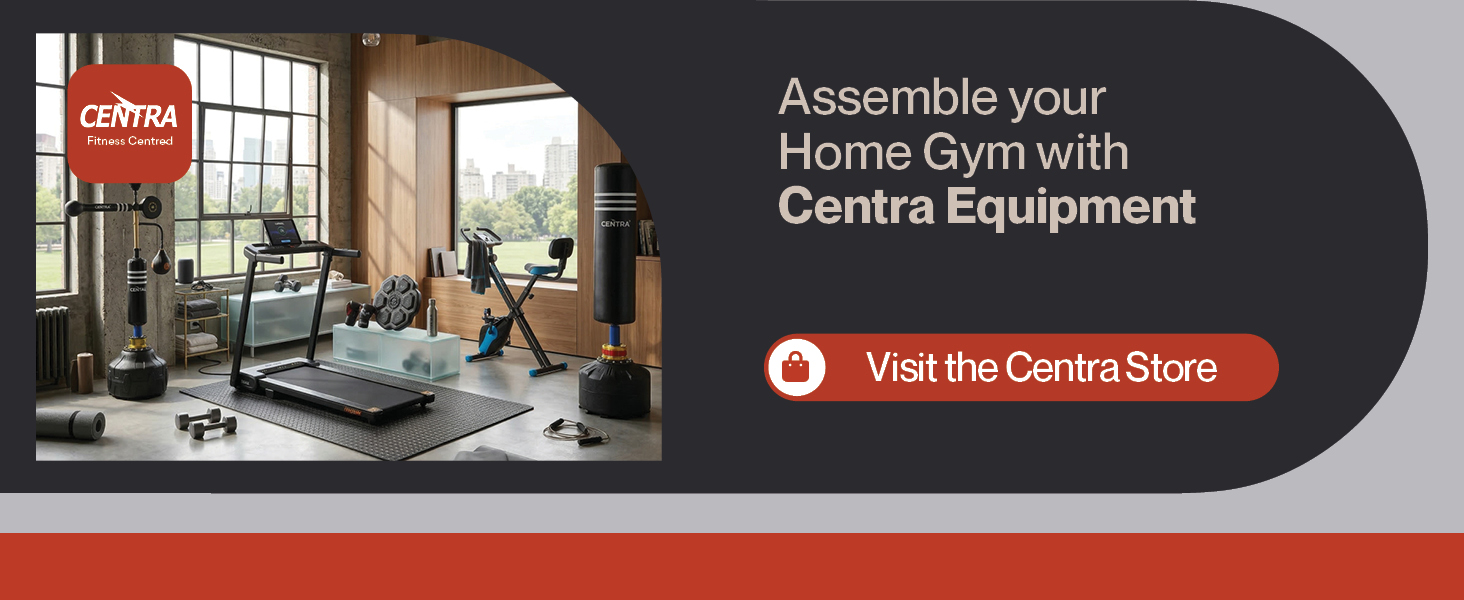 CENTRA
Fitness Centred

CENTRA

CENTRA

Assemble your Home Gym with **Centra Equipment**

Visit the Centra Store